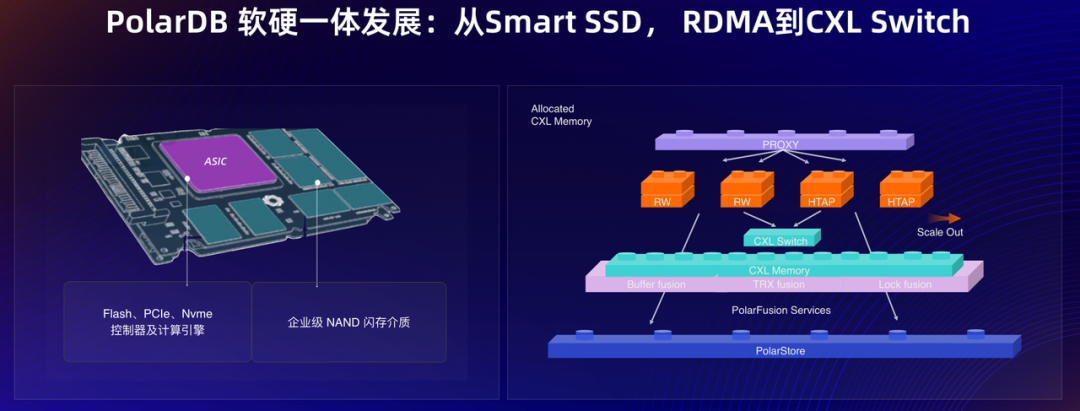 PolarDB 软硬一体发展：从Smart SSD， RDMA到CXL Switch

ASIC

Flash、PCIe、Nvme 控制器及计算引擎

企业级 NAND 闪存介质

Allocated CXL Memory

PROXY

RW

RW

HTAP

HTAP

Scale Out

CXL Switch

CXL Memory

Buffer fusion

TRX fusion

Lock fusion

PolarFusion Services

PolarStore